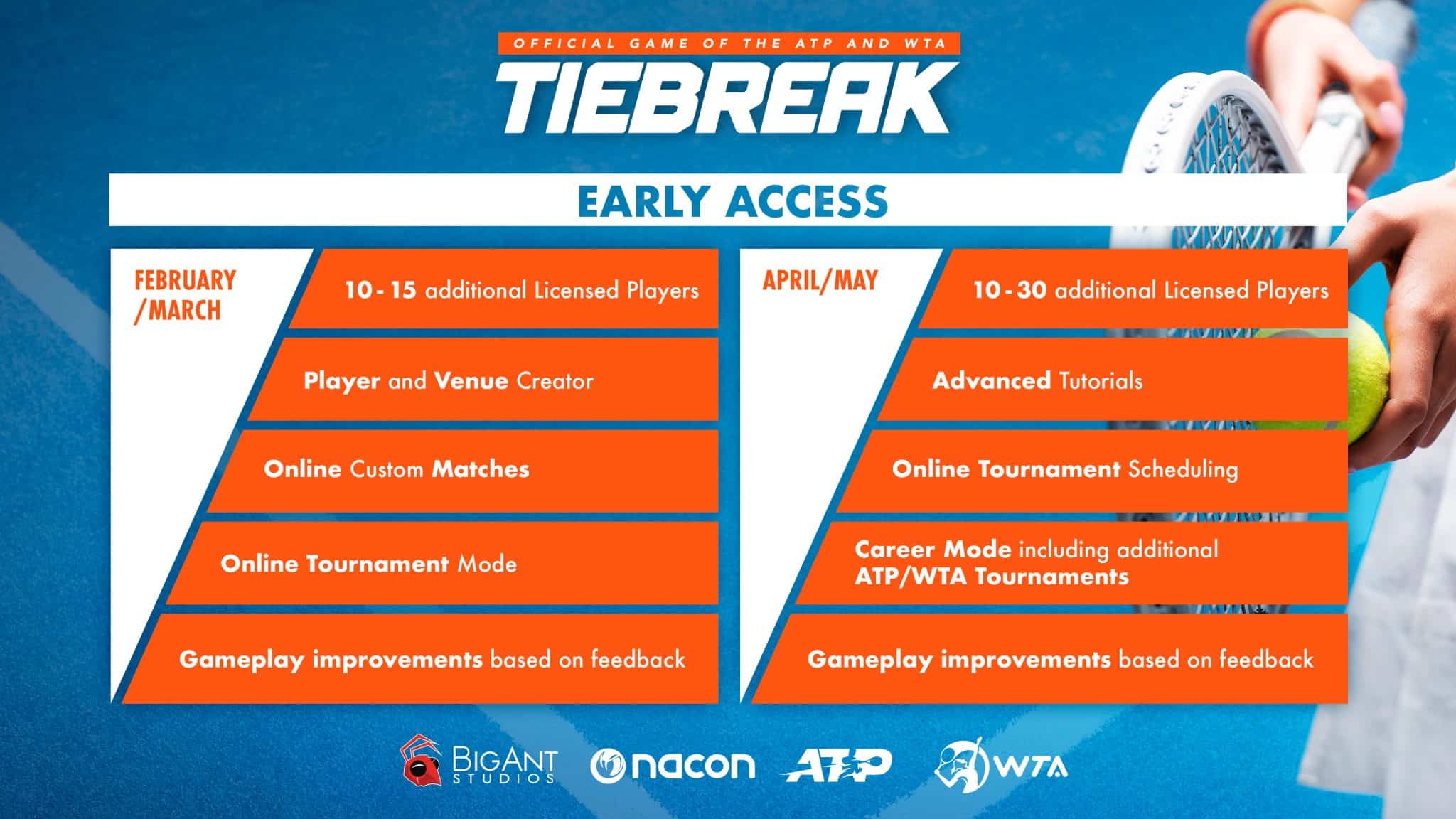 OFFICIAL GAME OF THE ATP AND WTA
TIEBREAK

EARLY ACCESS

FEBRUARY /MARCH

10 - 15 additional Licensed Players

Player and Venue Creator

Online Custom Matches

Online Tournament Mode

Gameplay improvements based on feedback

APRIL/MAY

10 - 30 additional Licensed Players

Advanced Tutorials

Online Tournament Scheduling

Career Mode including additional ATP/WTA Tournaments

Gameplay improvements based on feedback

BIGANT STUDIOS nacon ATP WTA